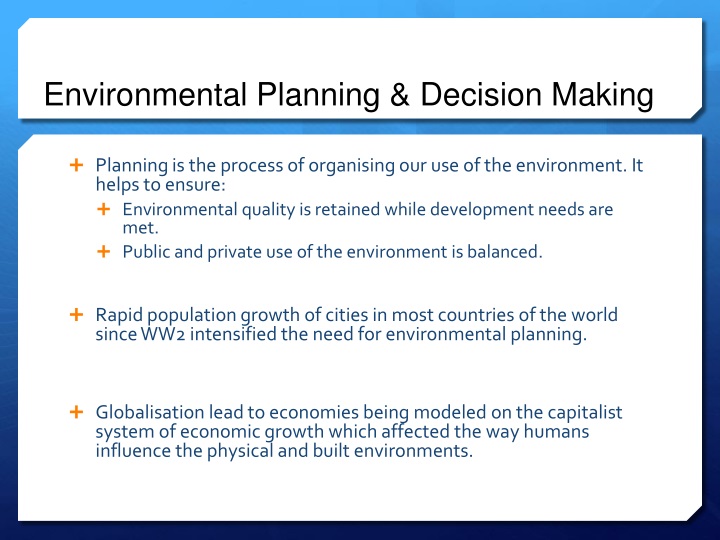 Environmental Planning & Decision Making

+ Planning is the process of organising our use of the environment. It helps to ensure:
 + Environmental quality is retained while development needs are met.
 + Public and private use of the environment is balanced.

+ Rapid population growth of cities in most countries of the world since WW2 intensified the need for environmental planning.

+ Globalisation lead to economies being modeled on the capitalist system of economic growth which affected the way humans influence the physical and built environments.